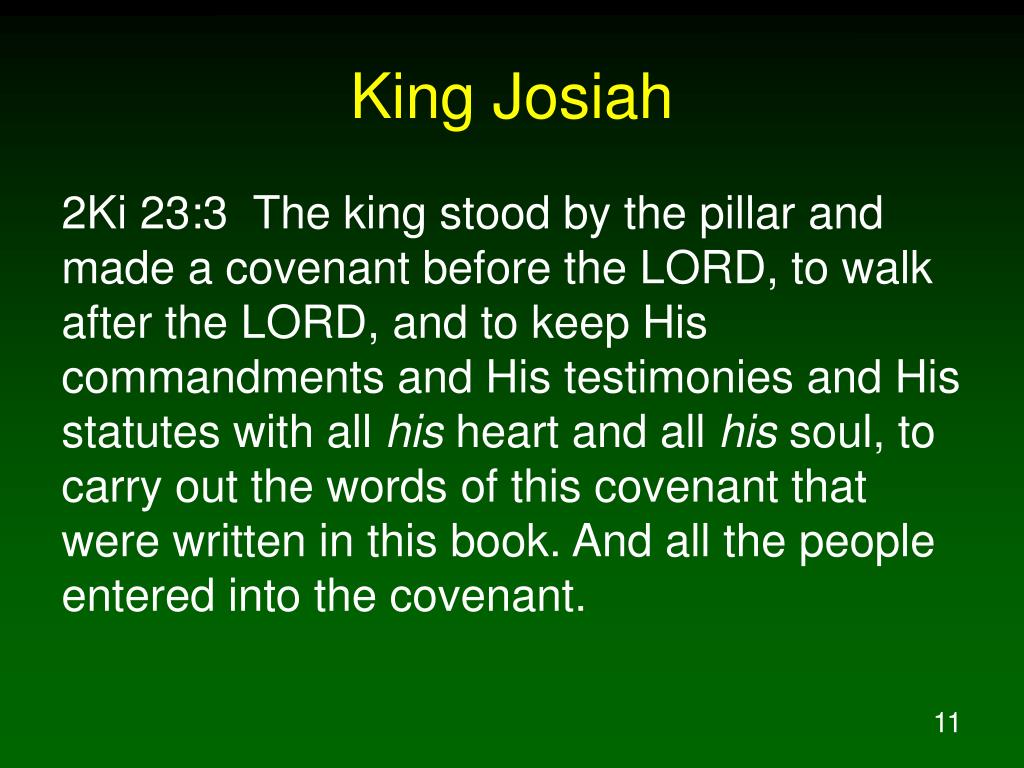 King Josiah

2Ki 23:3  The king stood by the pillar and made a covenant before the LORD, to walk after the LORD, and to keep His commandments and His testimonies and His statutes with all his heart and all his soul, to carry out the words of this covenant that were written in this book. And all the people entered into the covenant.

11